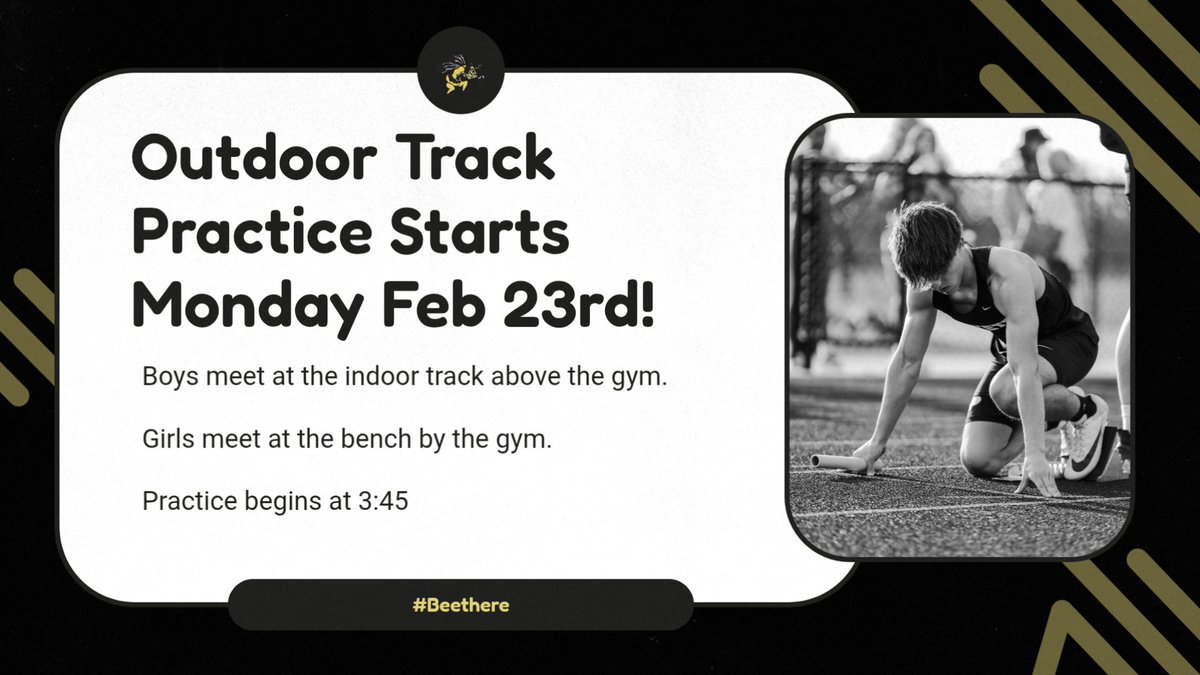 Outdoor Track Practice Starts Monday Feb 23rd!

Boys meet at the indoor track above the gym.

Girls meet at the bench by the gym.

Practice begins at 3:45

#Beethere